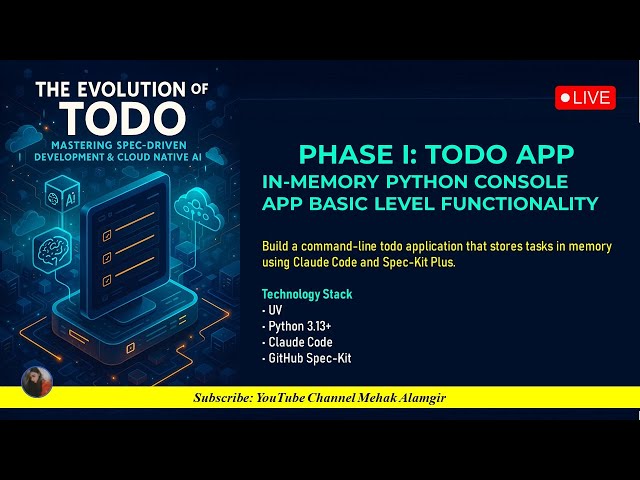 THE EVOLUTION OF TODO

MASTERING SPEC-DRIVEN DEVELOPMENT & CLOUD NATIVE AI

Ai

LIVE

PHASE I: TODO APP
IN-MEMORY PYTHON CONSOLE APP BASIC LEVEL FUNCTIONALITY

Build a command-line todo application that stores tasks in memory using Claude Code and Spec-Kit Plus.

Technology Stack
- UV
- Python 3.13+
- Claude Code
- GitHub Spec-Kit

Subscribe: YouTube Channel Mehak Alamgir